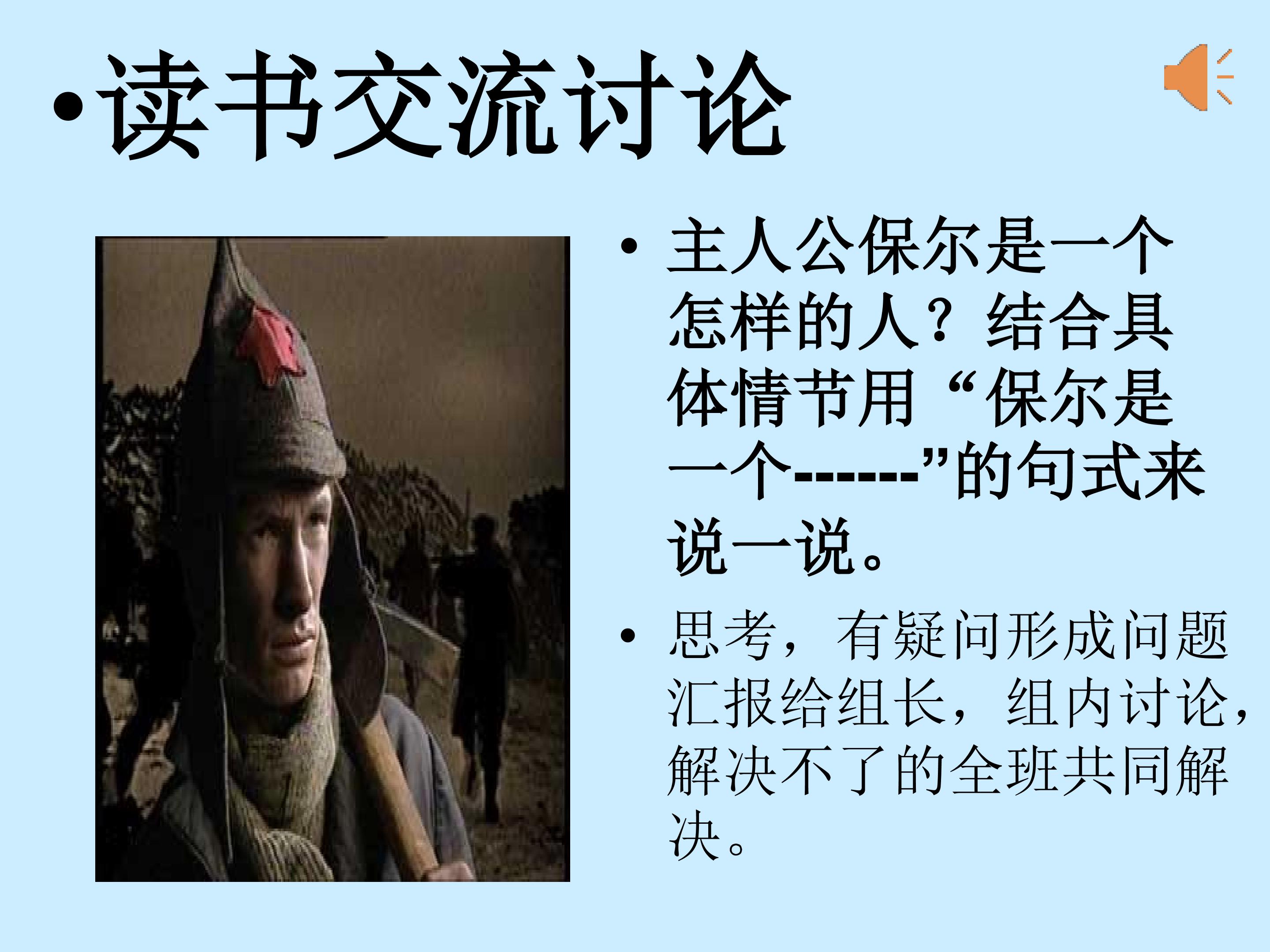 •读书交流讨论

• 主人公保尔是一个怎样的人？结合具体情节用“保尔是一个------”的句式来说一说。

• 思考，有疑问形成问题汇报给组长，组内讨论，解决不了的全班共同解决。